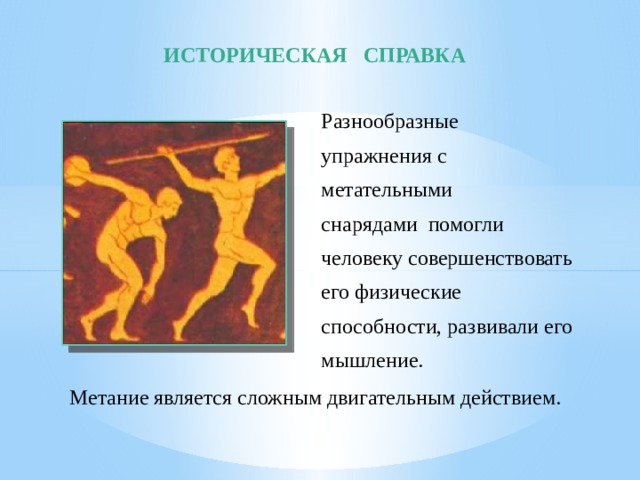 ИСТОРИЧЕСКАЯ СПРАВКА

Разнообразные упражнения с метательными снарядами помогли человеку совершенствовать его физические способности, развивали его мышление.

Метание является сложным двигательным действием.